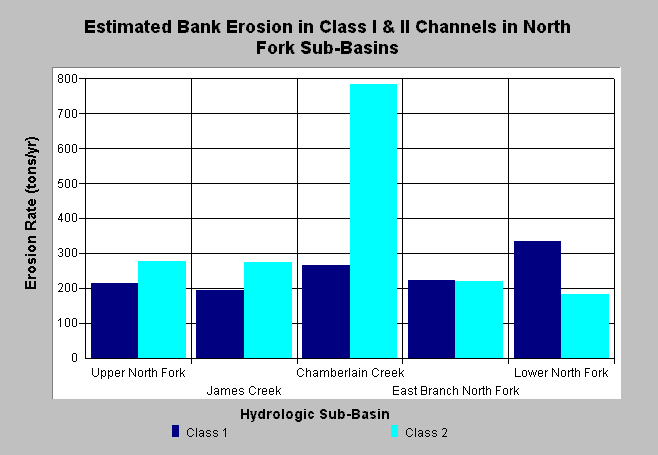 Estimated Bank Erosion in Class I & II Channels in North Fork Sub-Basins

Erosion Rate (tons/yr)

800
700
600
500
400
300
200
100
0

Upper North Fork
James Creek
Chamberlain Creek
East Branch North Fork
Lower North Fork

Hydrologic Sub-Basin

Class 1
Class 2